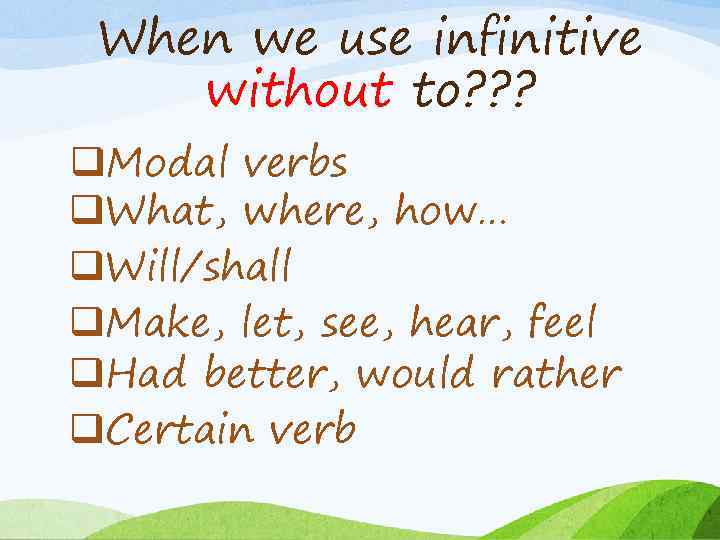 When we use infinitive without to???

❑Modal verbs
❑What, where, how…
❑Will/shall
❑Make, let, see, hear, feel
❑Had better, would rather
❑Certain verb